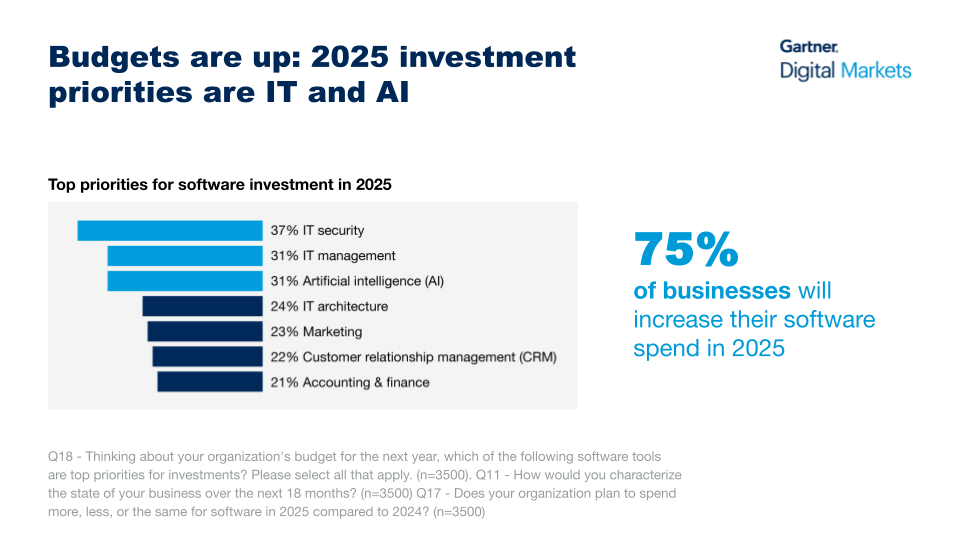 Budgets are up: 2025 investment priorities are IT and AI

Gartner
Digital Markets

Top priorities for software investment in 2025

37% IT security
31% IT management
31% Artificial intelligence (AI)
24% IT architecture
23% Marketing
22% Customer relationship management (CRM)
21% Accounting & finance

75%
of businesses will increase their software spend in 2025

Q18 - Thinking about your organization's budget for the next year, which of the following software tools are top priorities for investments? Please select all that apply. (n=3500). Q11 - How would you characterize the state of your business over the next 18 months? (n=3500) Q17 - Does your organization plan to spend more, less, or the same for software in 2025 compared to 2024? (n=3500)